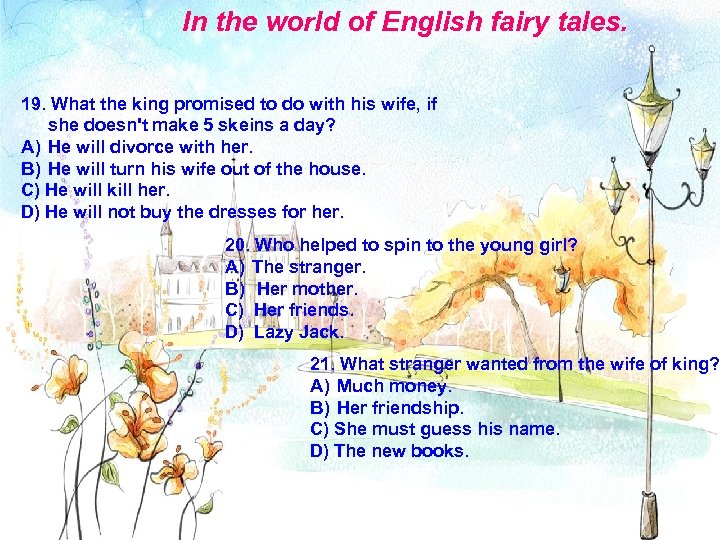 In the world of English fairy tales.

19. What the king promised to do with his wife, if she doesn't make 5 skeins a day?
A) He will divorce with her.
B) He will turn his wife out of the house.
C) He will kill her.
D) He will not buy the dresses for her.

20. Who helped to spin to the young girl?
A) The stranger.
B) Her mother.
C) Her friends.
D) Lazy Jack.

21. What stranger wanted from the wife of king?
A) Much money.
B) Her friendship.
C) She must guess his name.
D) The new books.